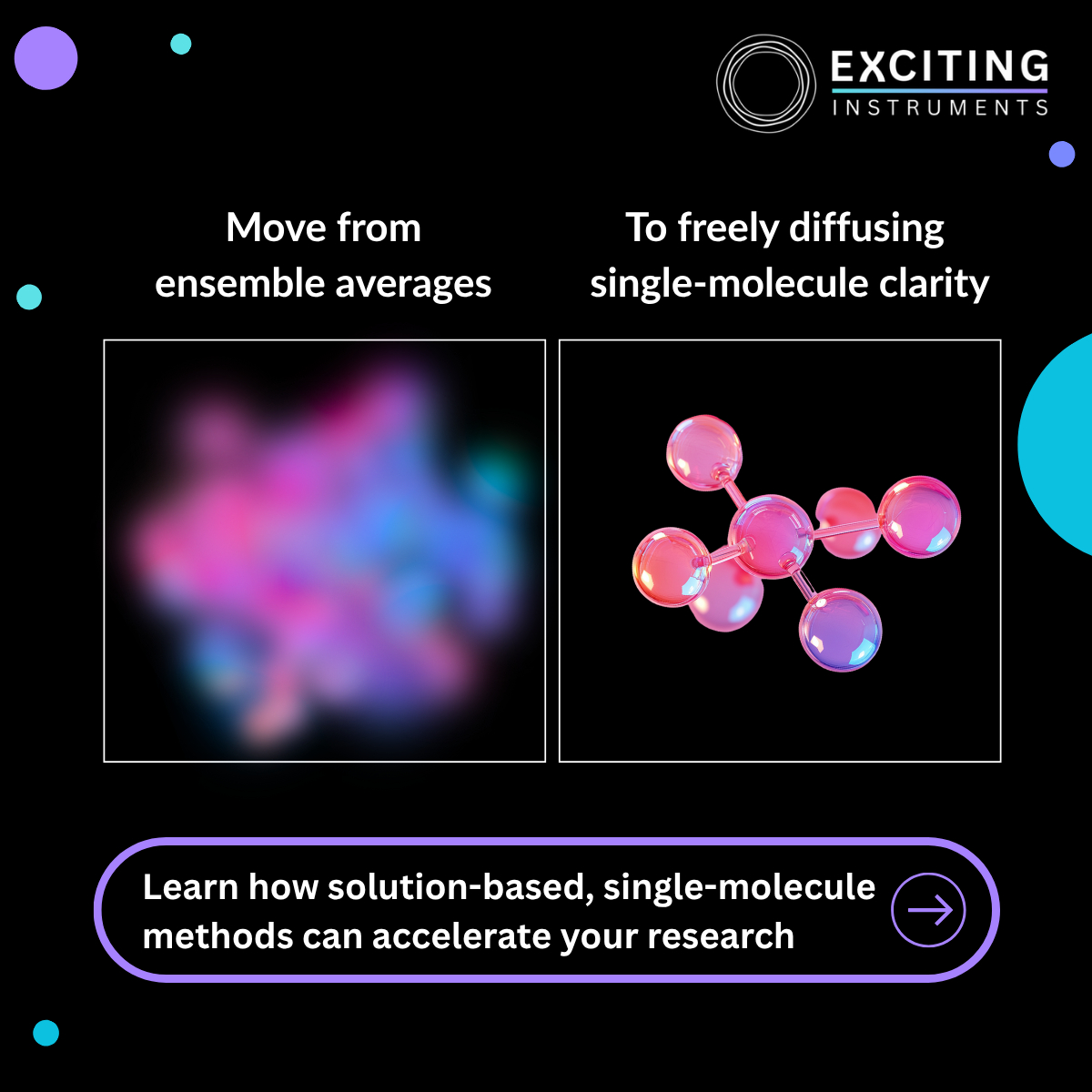 EXCITING
INSTRUMENTS

Move from ensemble averages

To freely diffusing single-molecule clarity

Learn how solution-based, single-molecule methods can accelerate your research